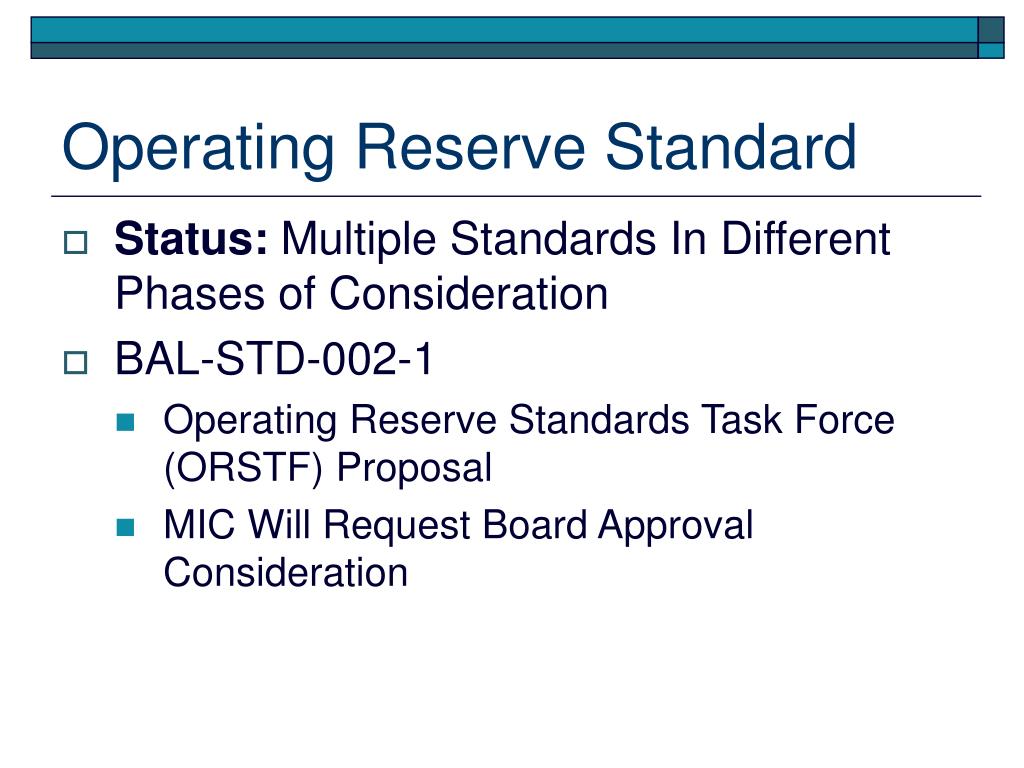 Operating Reserve Standard

Status: Multiple Standards In Different Phases of Consideration

BAL-STD-002-1

Operating Reserve Standards Task Force (ORSTF) Proposal

MIC Will Request Board Approval Consideration